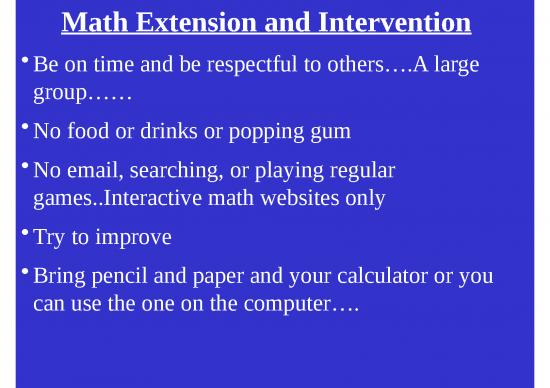 Math Extension and Intervention

• Be on time and be respectful to others….A large group……

• No food or drinks or popping gum

• No email, searching, or playing regular games..Interactive math websites only

• Try to improve

• Bring pencil and paper and your calculator or you can use the one on the computer….